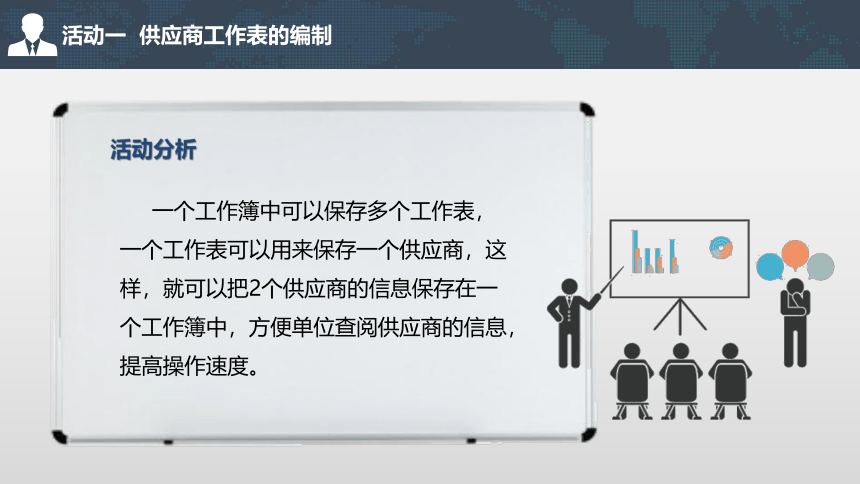 活动一 供应商工作表的编制

活动分析

一个工作簿中可以保存多个工作表，一个工作表可以用来保存一个供应商，这样，就可以把2个供应商的信息保存在一个工作簿中，方便单位查阅供应商的信息，提高操作速度。